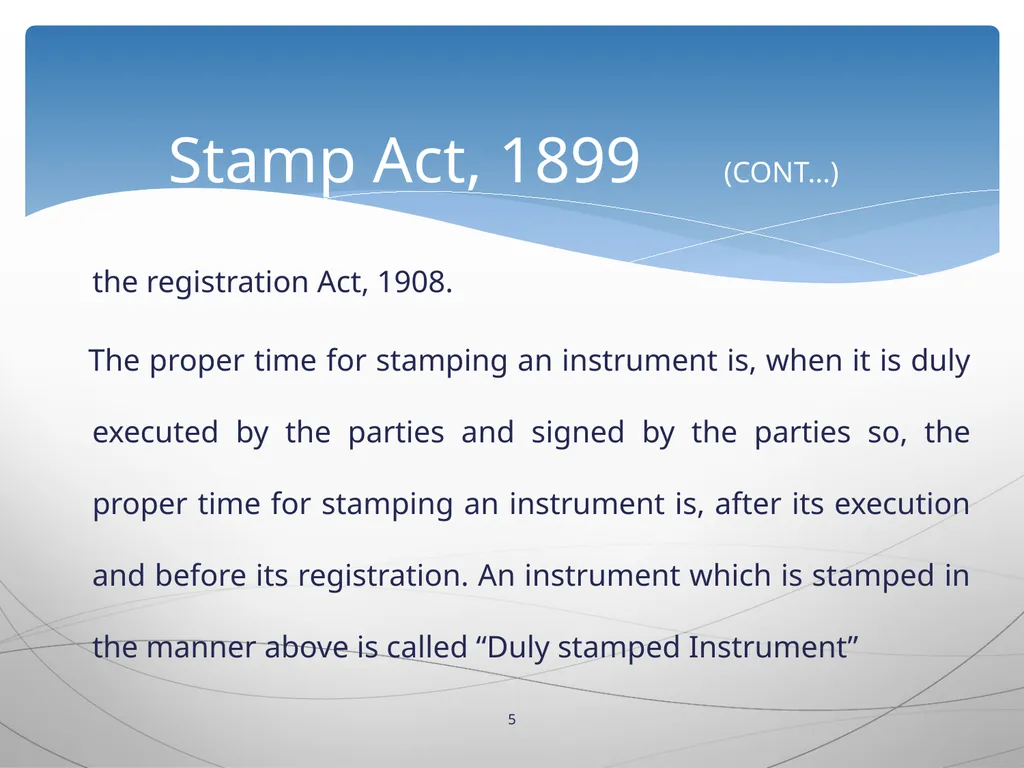 Stamp Act, 1899 (CONT…)

the registration Act, 1908.

The proper time for stamping an instrument is, when it is duly executed by the parties and signed by the parties so, the proper time for stamping an instrument is, after its execution and before its registration. An instrument which is stamped in the manner above is called "Duly stamped Instrument"

5